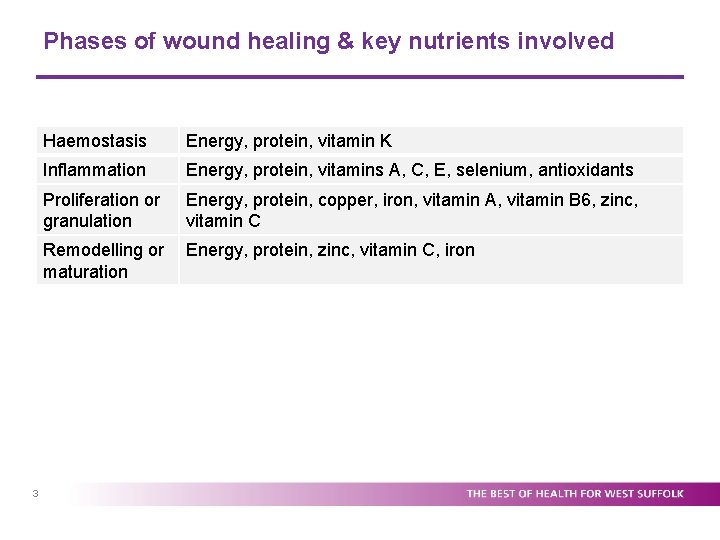 Phases of wound healing & key nutrients involved

| Haemostasis | Energy, protein, vitamin K |
|---|---|
| Inflammation | Energy, protein, vitamins A, C, E, selenium, antioxidants |
| Proliferation or granulation | Energy, protein, copper, iron, vitamin A, vitamin B6, zinc, vitamin C |
| Remodelling or maturation | Energy, protein, zinc, vitamin C, iron |

3

THE BEST OF HEALTH FOR WEST SUFFOLK